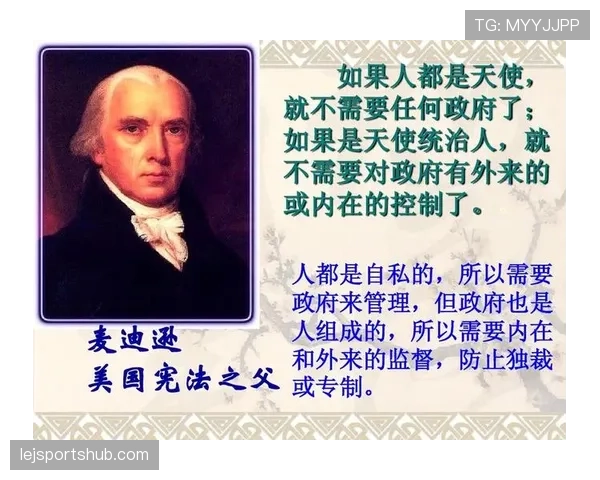 TG: MYYJJPP

如果人都是天使，就不需要任何政府了；如果是天使统治人，就不需要对政府有外来的或内在的控制了。

人都是自私的，所以需要政府来管理，但政府也是人组成的，所以需要内在和外来的监督，防止独裁或专制。

麦迪逊
美国宪法之父

lejsportshub.com